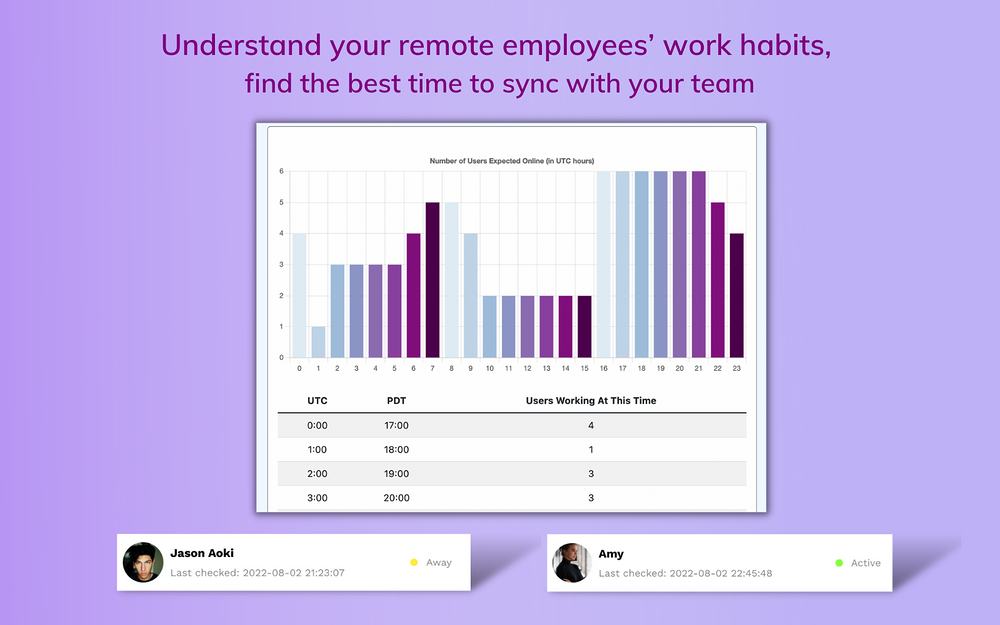 Understand your remote employees' work habits, find the best time to sync with your team

Number of Users Expected Online (in UTC hours)

6
5
4
3
2
1
0

0 1 2 3 4 5 6 7 8 9 10 11 12 13 14 15 16 17 18 19 20 21 22 23

| UTC | PDT | Users Working At This Time |
|---|---|---|
| 0:00 | 17:00 | 4 |
| 1:00 | 18:00 | 1 |
| 2:00 | 19:00 | 3 |
| 3:00 | 20:00 | 3 |

Jason Aoki
Last checked: 2022-08-02 21:23:07
Away

Amy
Last checked: 2022-08-02 22:45:48
Active